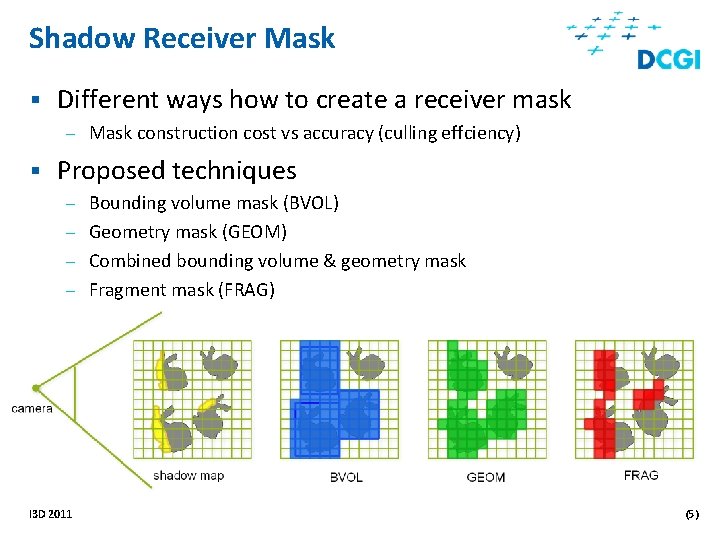 Shadow Receiver Mask

DCGI

▪ Different ways how to create a receiver mask

– Mask construction cost vs accuracy (culling effciency)

▪ Proposed techniques

– Bounding volume mask (BVOL)
– Geometry mask (GEOM)
– Combined bounding volume & geometry mask
– Fragment mask (FRAG)

camera

shadow map

BVOL

GEOM

FRAG

I3D 2011

(5)